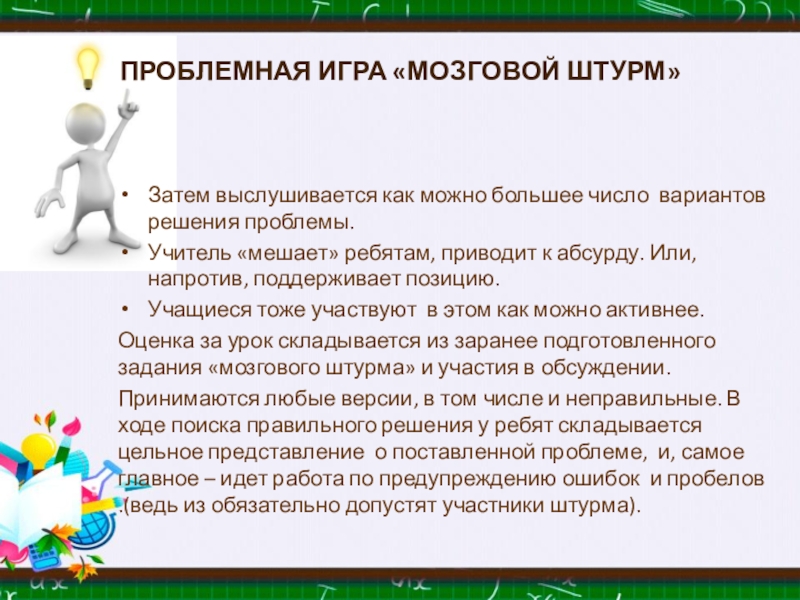 ПРОБЛЕМНАЯ ИГРА «МОЗГОВОЙ ШТУРМ»

• Затем выслушивается как можно большее число вариантов решения проблемы.

• Учитель «мешает» ребятам, приводит к абсурду. Или, напротив, поддерживает позицию.

• Учащиеся тоже участвуют в этом как можно активнее.

Оценка за урок складывается из заранее подготовленного задания «мозгового штурма» и участия в обсуждении.

Принимаются любые версии, в том числе и неправильные. В ходе поиска правильного решения у ребят складывается цельное представление о поставленной проблеме, и, самое главное – идет работа по предупреждению ошибок и пробелов .(ведь из обязательно допустят участники штурма).